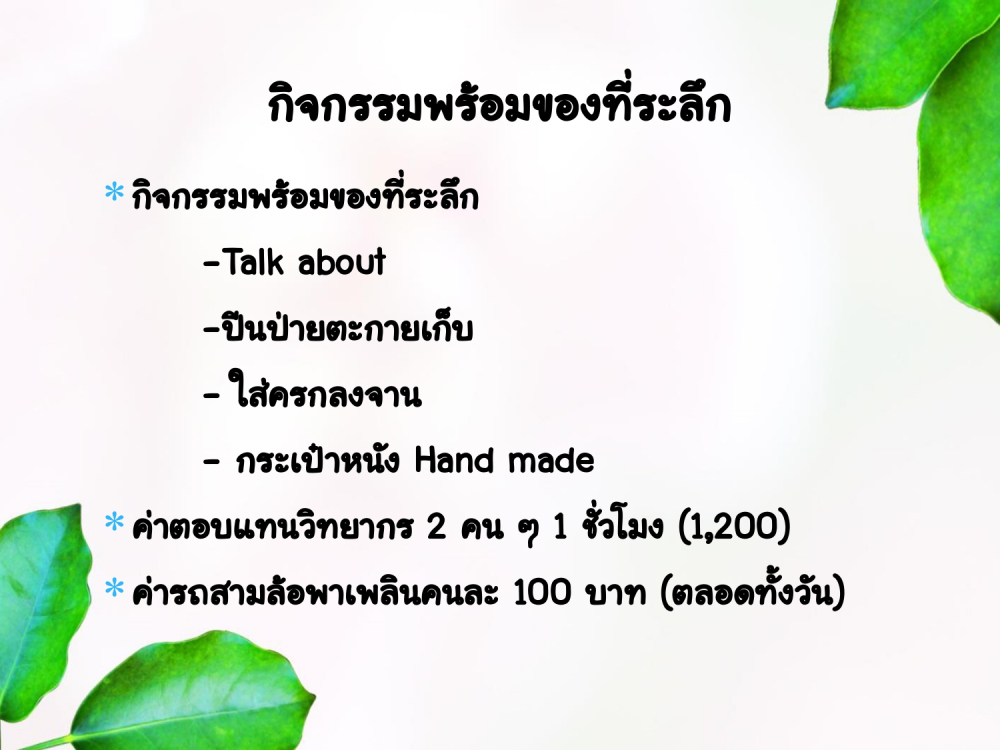 กิจกรรมพร้อมของที่ระลึก

* กิจกรรมพร้อมของที่ระลึก

-Talk about

-ปีนป่ายตะกายเก็บ

- ใส่ครกลงจาน

- กระเป๋าหนัง Hand made

* ค่าตอบแทนวิทยากร 2 คน ๆ 1 ชั่วโมง (1,200)

* ค่ารถสามล้อพาเพลินคนละ 100 บาท (ตลอดทั้งวัน)